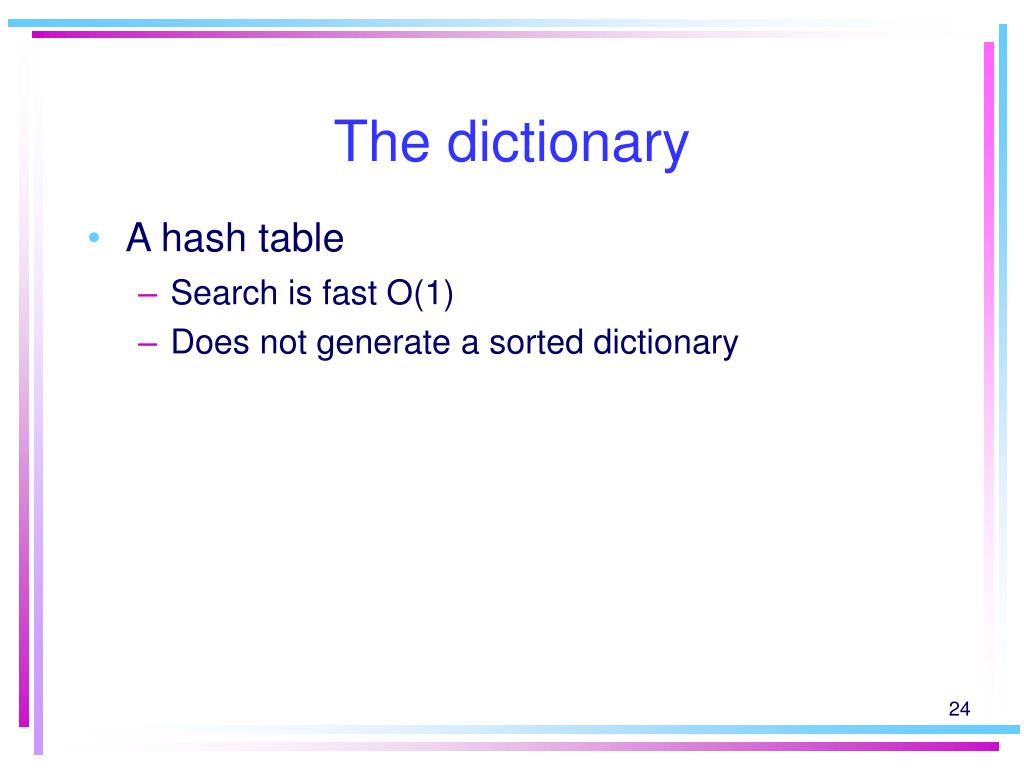 The dictionary

• A hash table
  – Search is fast O(1)
  – Does not generate a sorted dictionary

24